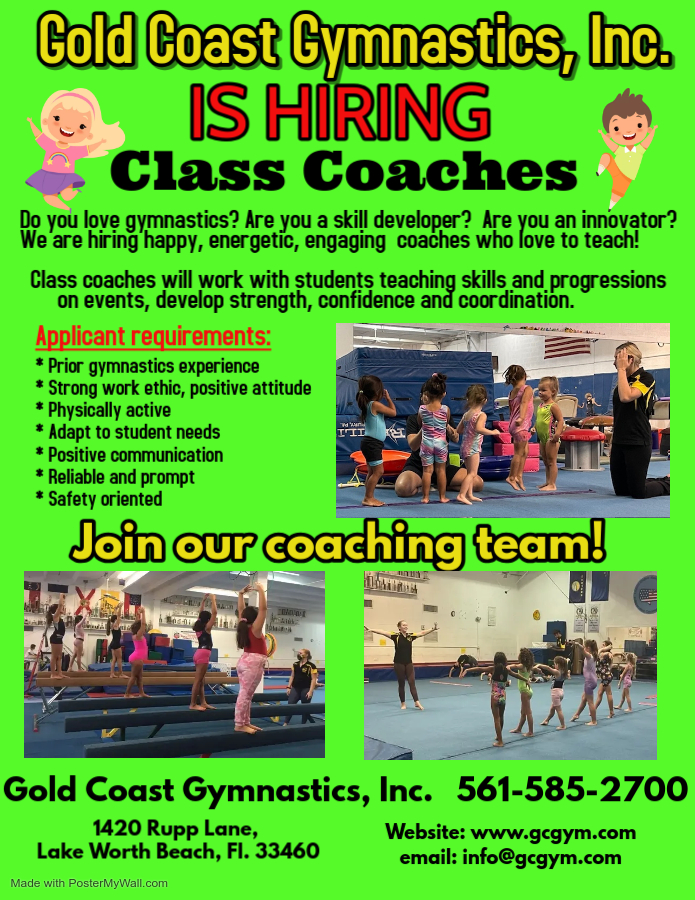 Gold Coast Gymnastics, Inc.

IS HIRING

Class Coaches

Do you love gymnastics? Are you a skill developer? Are you an innovator? We are hiring happy, energetic, engaging coaches who love to teach!

Class coaches will work with students teaching skills and progressions on events, develop strength, confidence and coordination.

Applicant requirements:
* Prior gymnastics experience
* Strong work ethic, positive attitude
* Physically active
* Adapt to student needs
* Positive communication
* Reliable and prompt
* Safety oriented

Join our coaching team!

Gold Coast Gymnastics, Inc. 561-585-2700

1420 Rupp Lane,
Lake Worth Beach, Fl. 33460

Website: www.gcgym.com
email: info@gcgym.com

Made with PosterMyWall.com